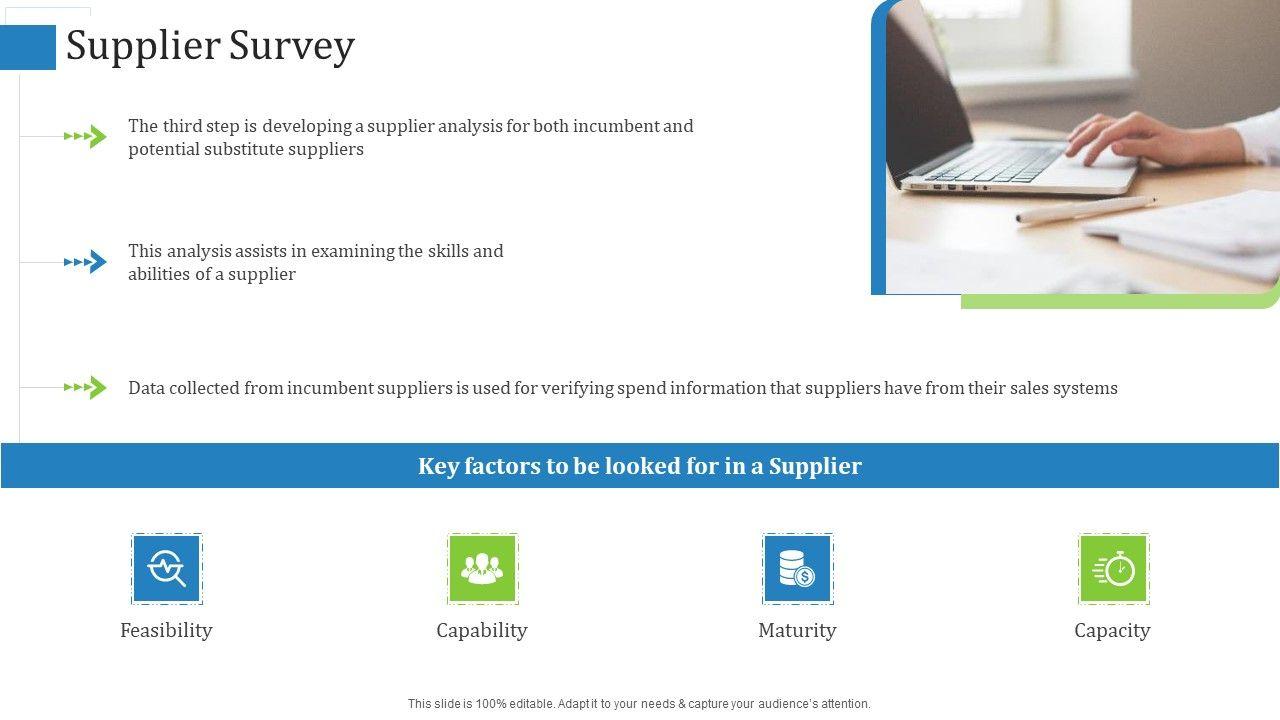 Supplier Survey

The third step is developing a supplier analysis for both incumbent and potential substitute suppliers

This analysis assists in examining the skills and abilities of a supplier

Data collected from incumbent suppliers is used for verifying spend information that suppliers have from their sales systems

Key factors to be looked for in a Supplier

Feasibility

Capability

Maturity

Capacity

This slide is 100% editable. Adapt it to your needs & capture your audience's attention.